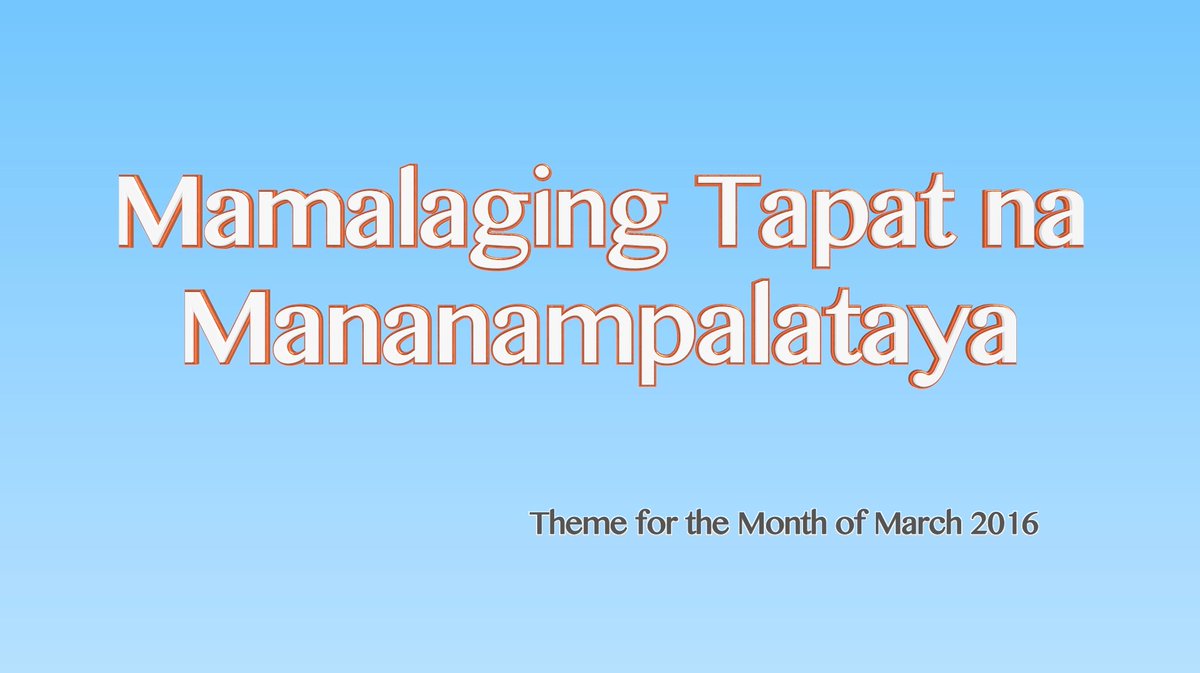 Mamalaging Tapat na Mananampalataya

Theme for the Month of March 2016